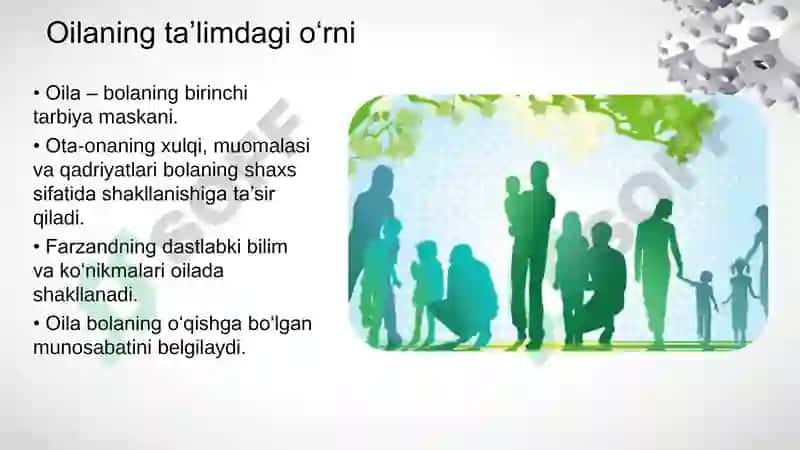 Oilaning ta’limdagi o‘rni

• Oila – bolaning birinchi tarbiya maskani.

• Ota-onaning xulqi, muomalasi va qadriyatlari bolaning shaxs sifatida shakllanishiga ta’sir qiladi.

• Farzandning dastlabki bilim va ko'nikmalari oilada shakllanadi.

• Oila bolaning o‘qishga bo‘lgan munosabatini belgilaydi.